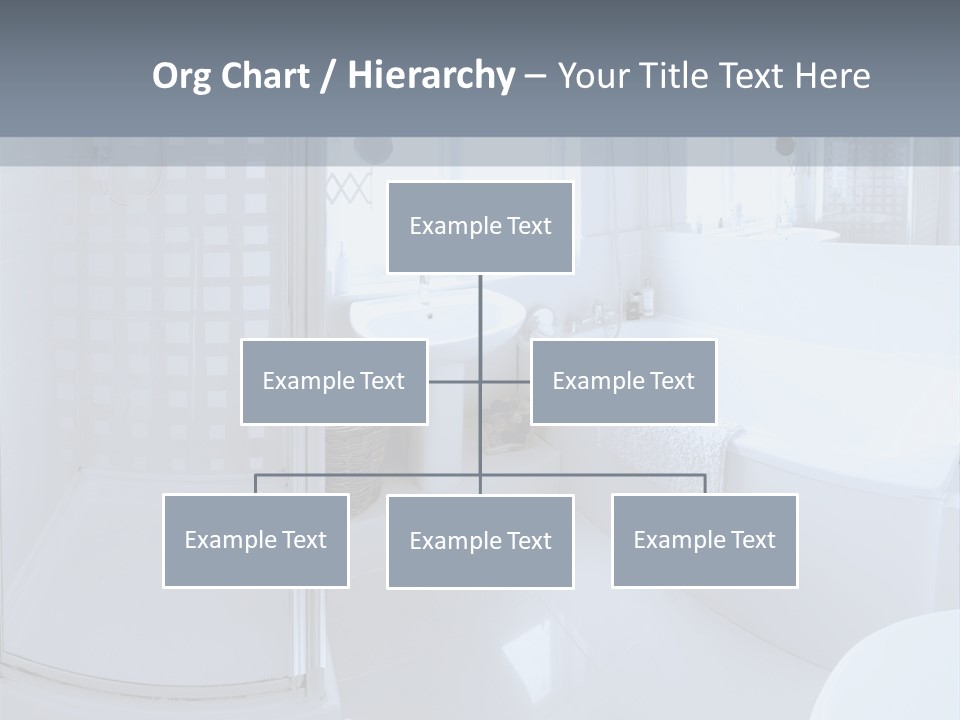 Org Chart / Hierarchy – Your Title Text Here

Example Text

Example Text

Example Text

Example Text

Example Text

Example Text